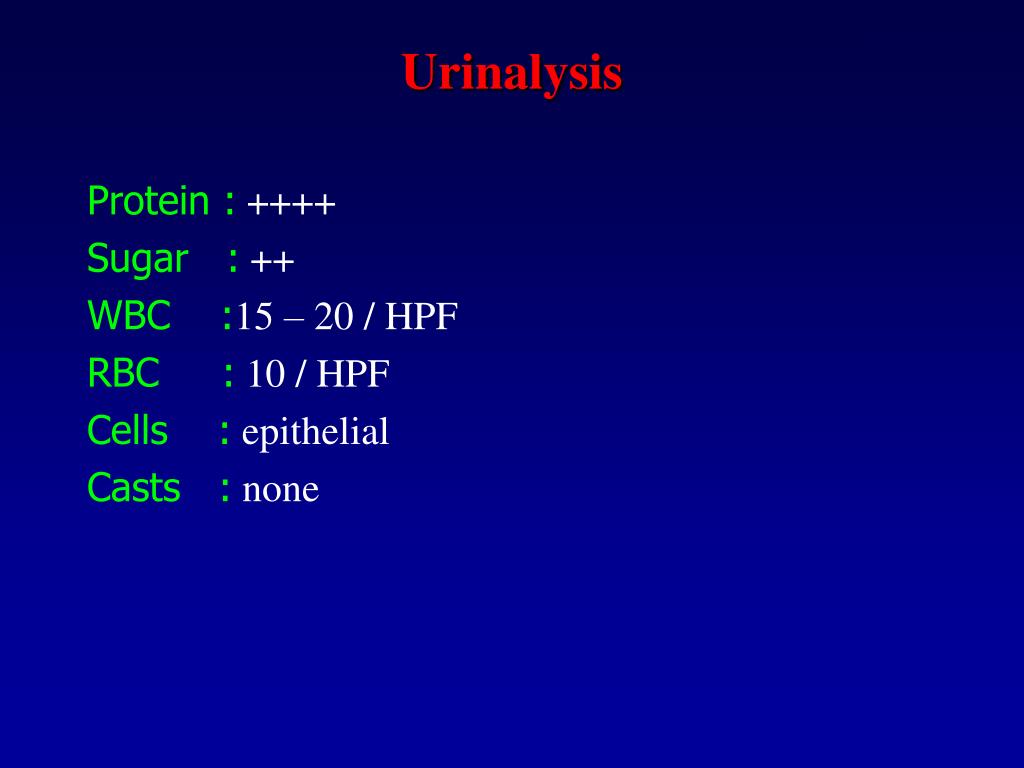 Urinalysis

Protein : ++++
Sugar : ++
WBC :15 – 20 / HPF
RBC : 10 / HPF
Cells : epithelial
Casts : none